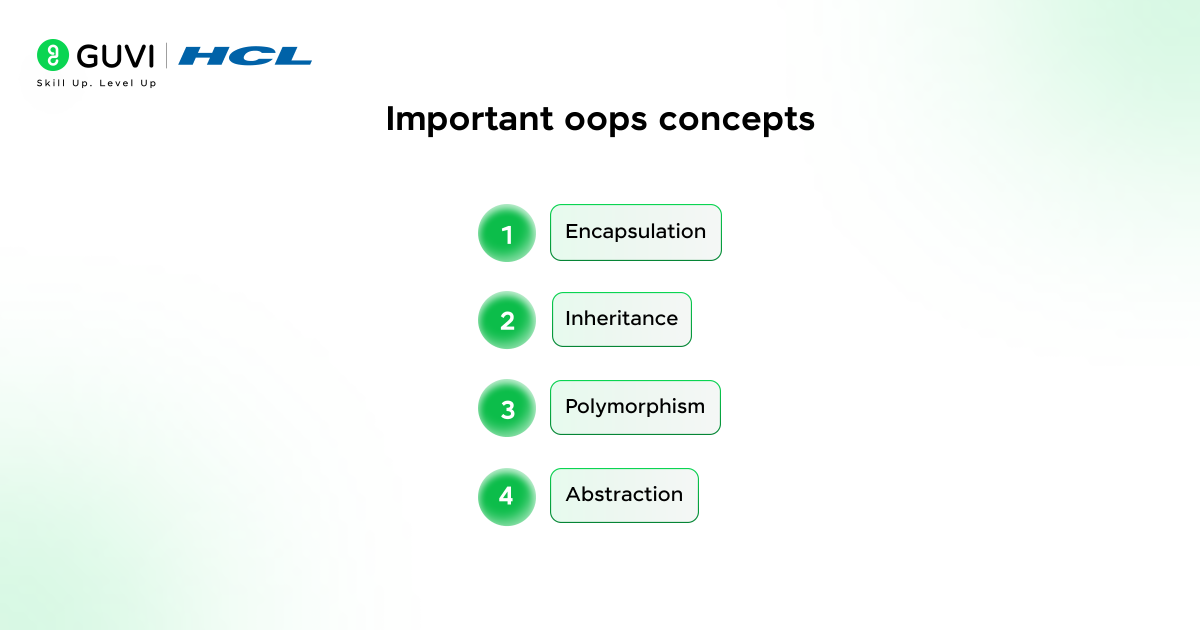 GUVI | HCL
Skill Up. Level Up

Important oops concepts

1 Encapsulation

2 Inheritance

3 Polymorphism

4 Abstraction